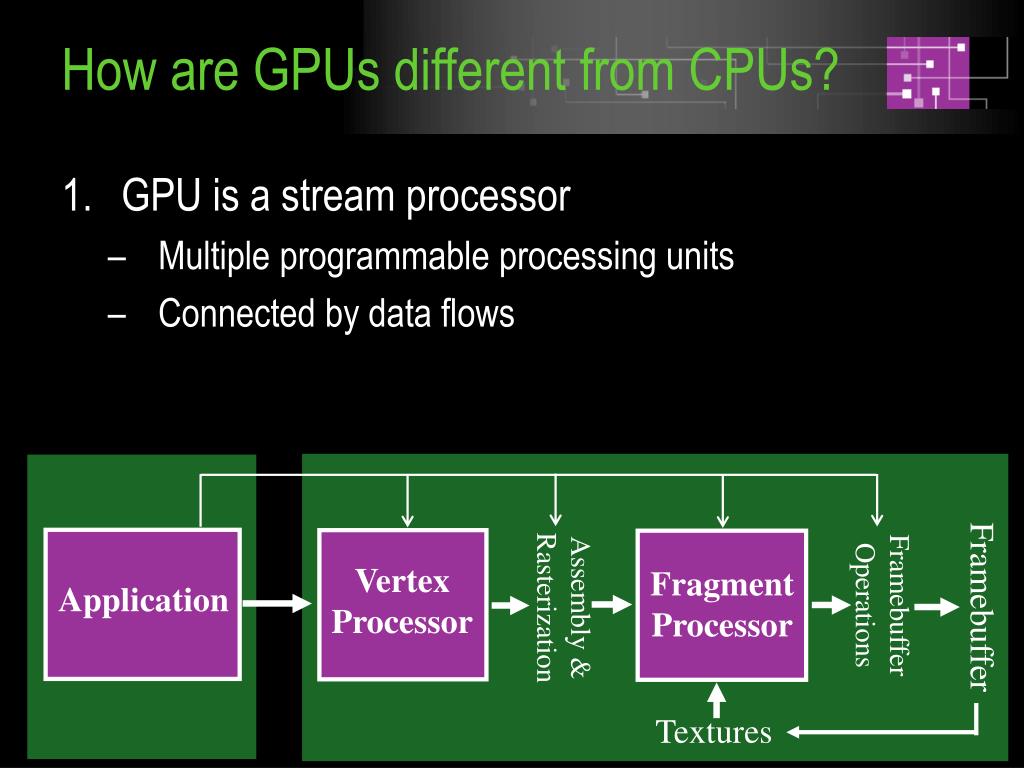 How are GPUs different from CPUs?

1. GPU is a stream processor
– Multiple programmable processing units
– Connected by data flows

Application

Vertex Processor

Assembly & Rasterization

Fragment Processor

Framebuffer Operations

Framebuffer

Textures